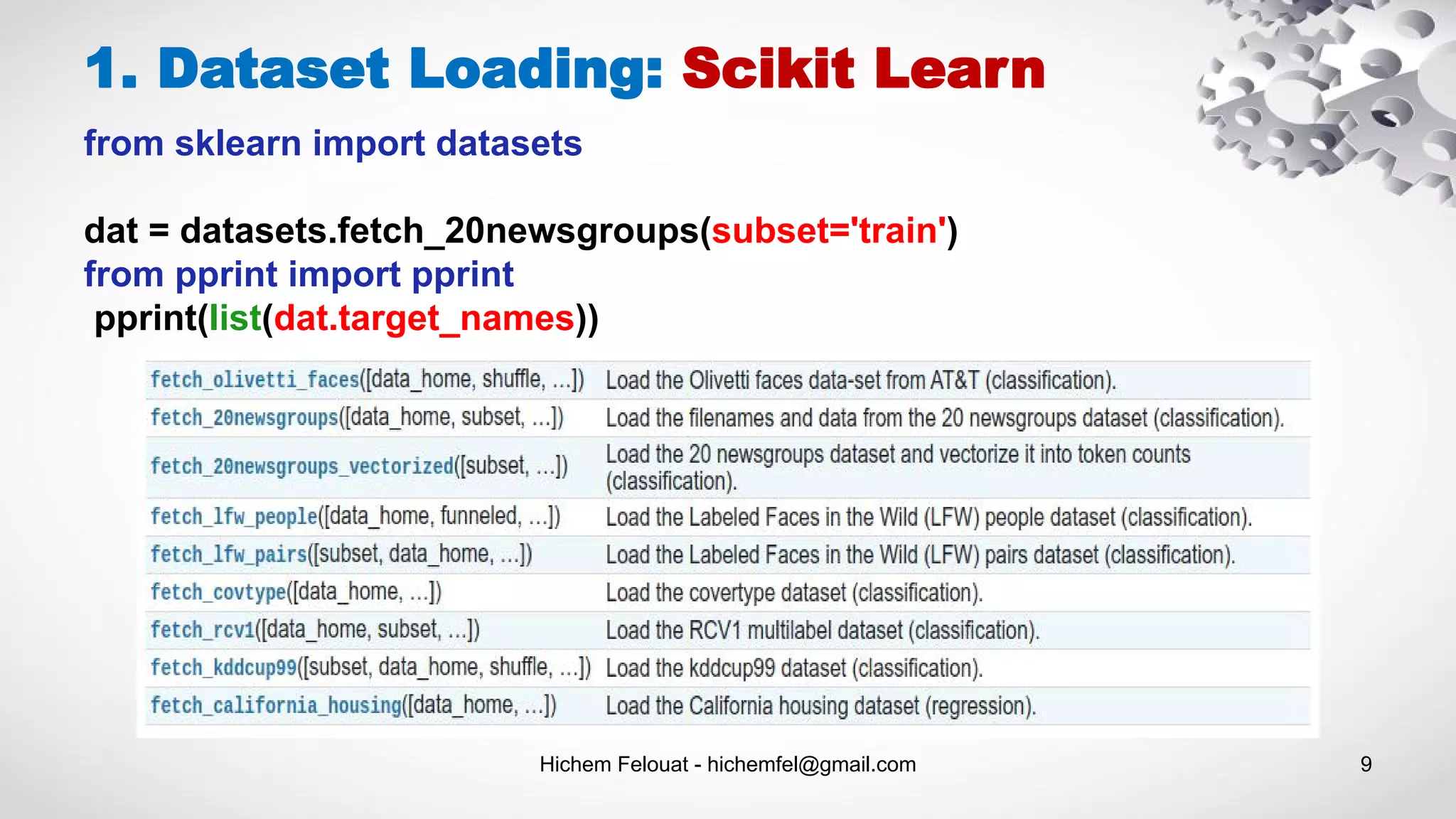 1. Dataset Loading: Scikit Learn

from sklearn import datasets

dat = datasets.fetch_20newsgroups(subset='train')
from pprint import pprint
pprint(list(dat.target_names))

| | |
|---|---|
| fetch_olivetti_faces([data_home, shuffle, ...]) | Load the Olivetti faces data-set from AT&T (classification). |
| fetch_20newsgroups([data_home, subset, ...]) | Load the filenames and data from the 20 newsgroups dataset (classification). |
| fetch_20newsgroups_vectorized([subset, ...]) | Load the 20 newsgroups dataset and vectorize it into token counts (classification). |
| fetch_lfw_people([data_home, funneled, ...]) | Load the Labeled Faces in the Wild (LFW) people dataset (classification). |
| fetch_lfw_pairs([subset, data_home, ...]) | Load the Labeled Faces in the Wild (LFW) pairs dataset (classification). |
| fetch_covtype([data_home, ...]) | Load the covertype dataset (classification). |
| fetch_rcv1([data_home, subset, ...]) | Load the RCV1 multilabel dataset (classification). |
| fetch_kddcup99([subset, data_home, shuffle, ...]) | Load the kddcup99 dataset (classification). |
| fetch_california_housing([data_home, ...]) | Load the California housing dataset (regression). |

Hichem Felouat - hichemfel@gmail.com

9